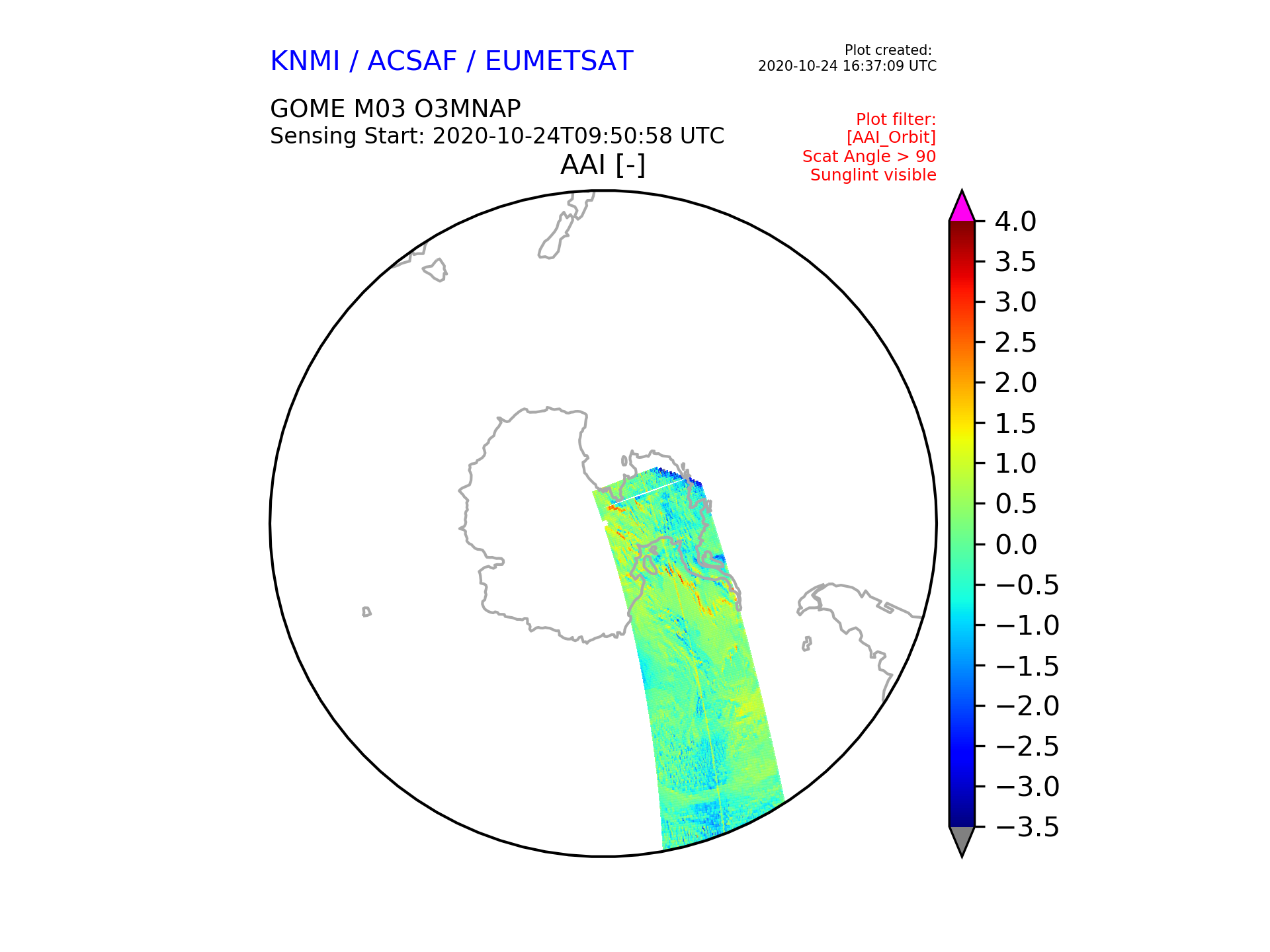 KNMI / ACSAF / EUMETSAT

Plot created:
2020-10-24 16:37:09 UTC

GOME M03 O3MNAP
Sensing Start: 2020-10-24T09:50:58 UTC

Plot filter:
[AAI_Orbit]
Scat Angle > 90
Sunglint visible

AAI [-]

4.0
3.5
3.0
2.5
2.0
1.5
1.0
0.5
0.0
−0.5
−1.0
−1.5
−2.0
−2.5
−3.0
−3.5